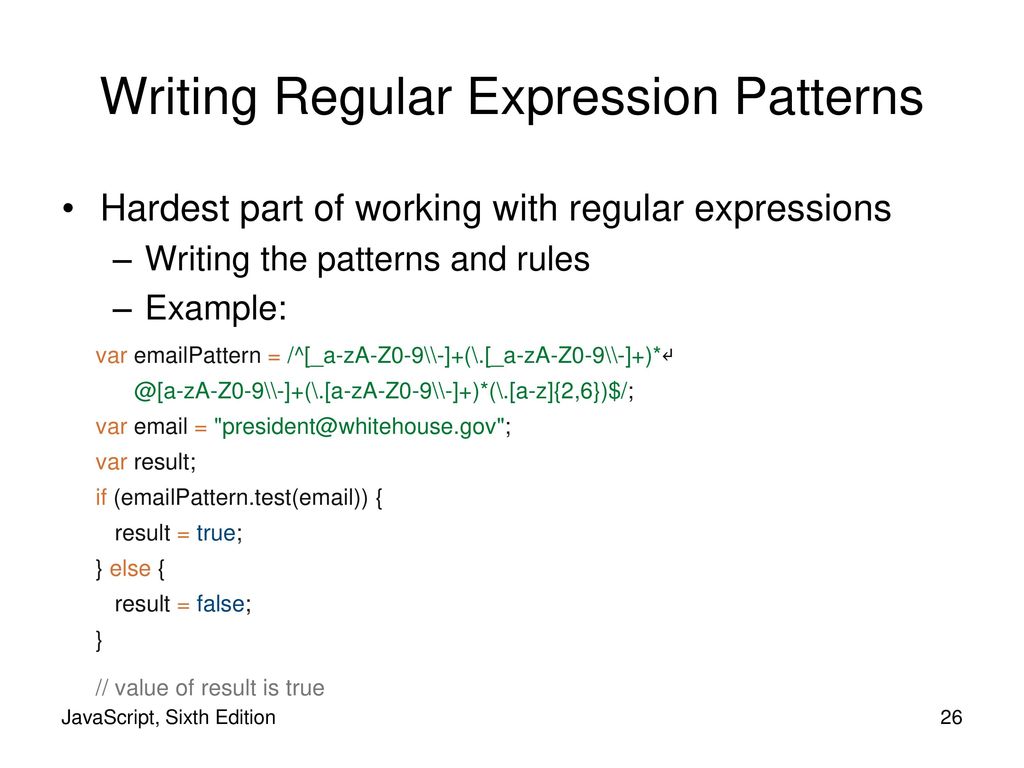 Writing Regular Expression Patterns

• Hardest part of working with regular expressions
– Writing the patterns and rules
– Example:

var emailPattern = /^[_a-zA-Z0-9\\-]+(\.[_a-zA-Z0-9\\-]+)*↵
@[a-zA-Z0-9\\-]+(\.[a-zA-Z0-9\\-]+)*(\.[a-z]{2,6})$/;
var email = "president@whitehouse.gov";
var result;
if (emailPattern.test(email)) {
result = true;
} else {
result = false;
}
// value of result is true

JavaScript, Sixth Edition

26